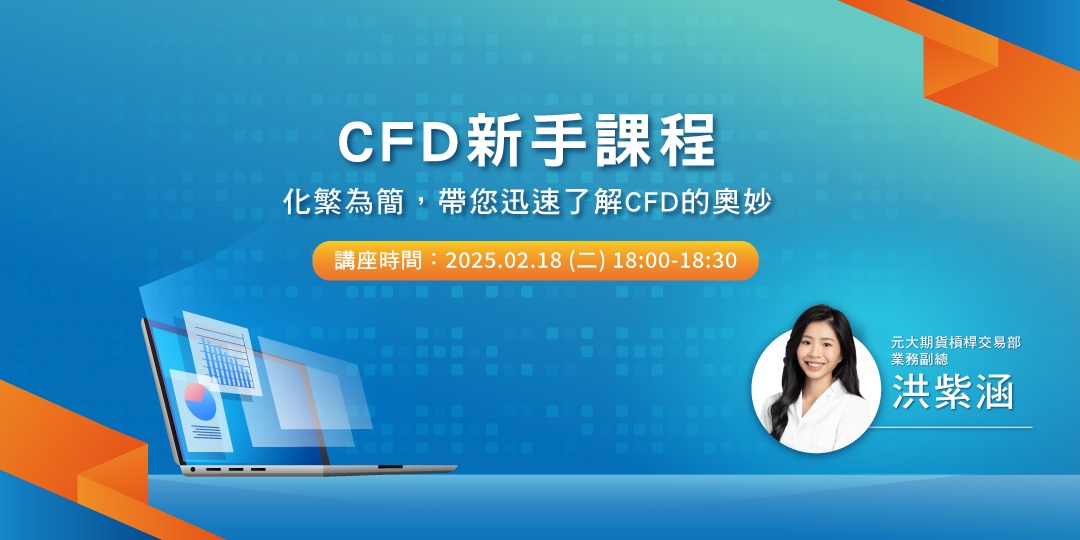 CFD新手課程
化繁為簡，帶您迅速了解CFD的奧妙

講座時間：2025.02.18 (二) 18:00-18:30

元大期貨槓桿交易部
業務副總
洪紫涵